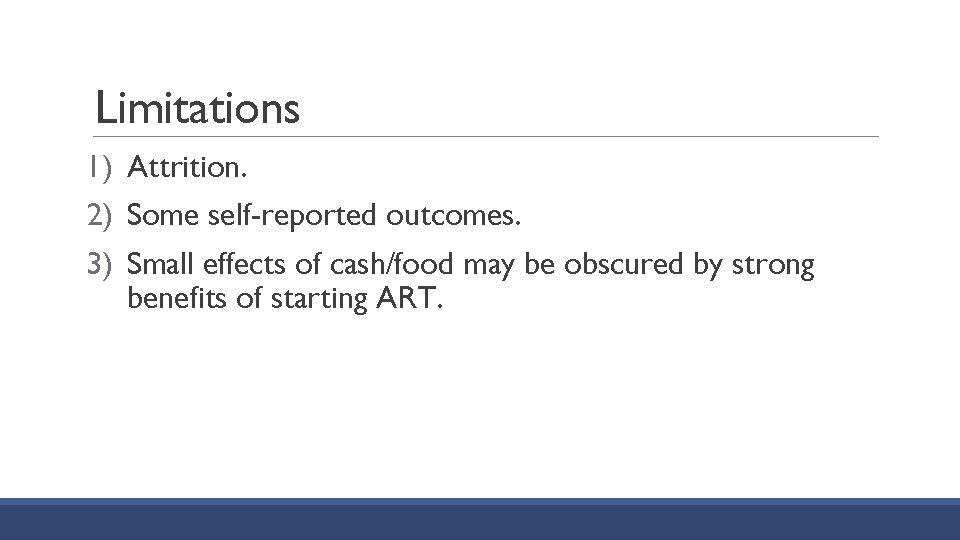 Limitations

1) Attrition.

2) Some self-reported outcomes.

3) Small effects of cash/food may be obscured by strong benefits of starting ART.